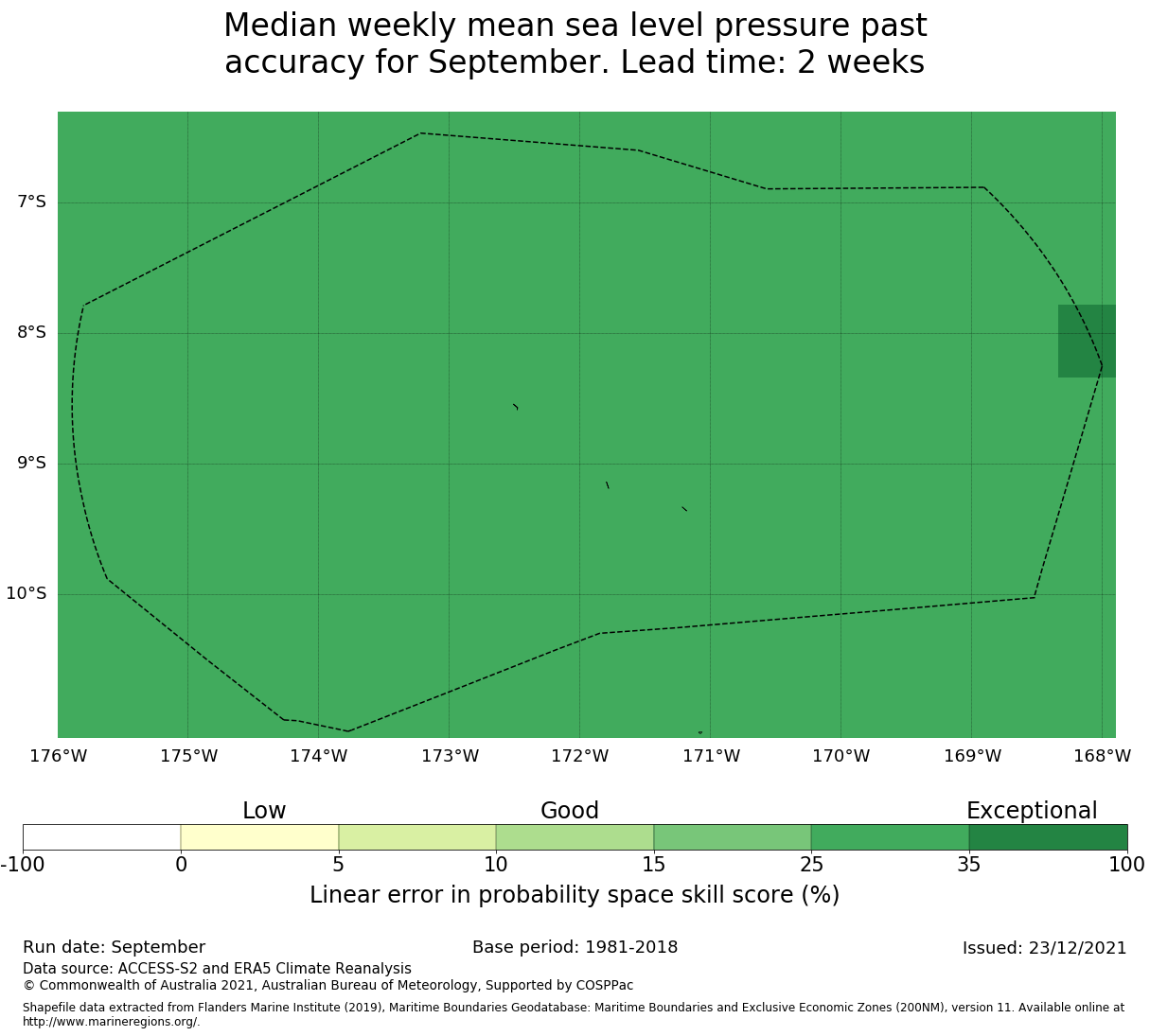 Median weekly mean sea level pressure past accuracy for September. Lead time: 2 weeks

7°S
8°S
9°S
10°S

176°W 175°W 174°W 173°W 172°W 171°W 170°W 169°W 168°W

Low Good Exceptional

-100 0 5 10 15 25 35 100

Linear error in probability space skill score (%)

Run date: September
Base period: 1981-2018
Issued: 23/12/2021
Data source: ACCESS-S2 and ERA5 Climate Reanalysis
© Commonwealth of Australia 2021, Australian Bureau of Meteorology, Supported by COSPPac

Shapefile data extracted from Flanders Marine Institute (2019), Maritime Boundaries Geodatabase: Maritime Boundaries and Exclusive Economic Zones (200NM), version 11. Available online at http://www.marineregions.org/.